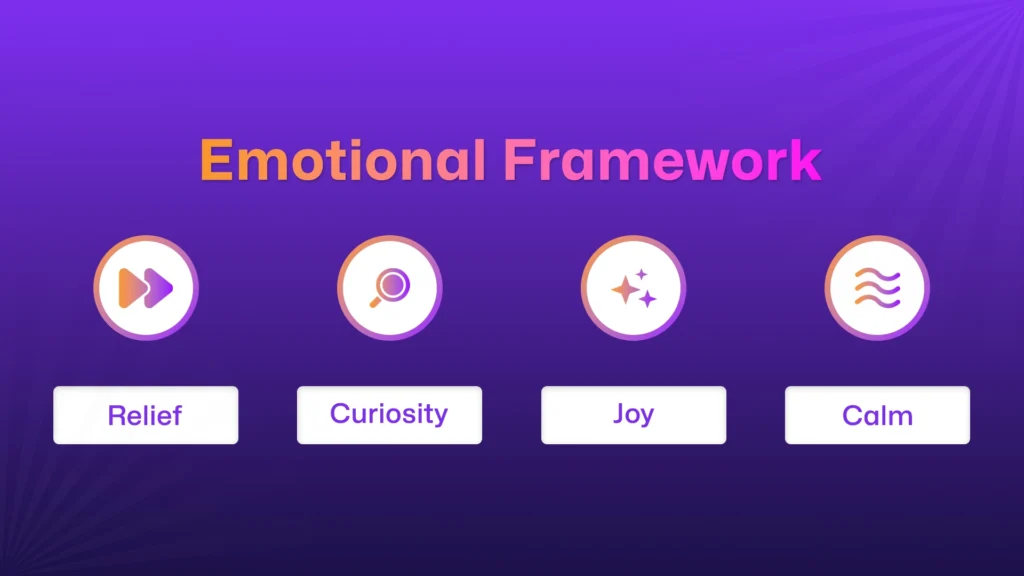 Emotional Framework

Relief

Curiosity

Joy

Calm